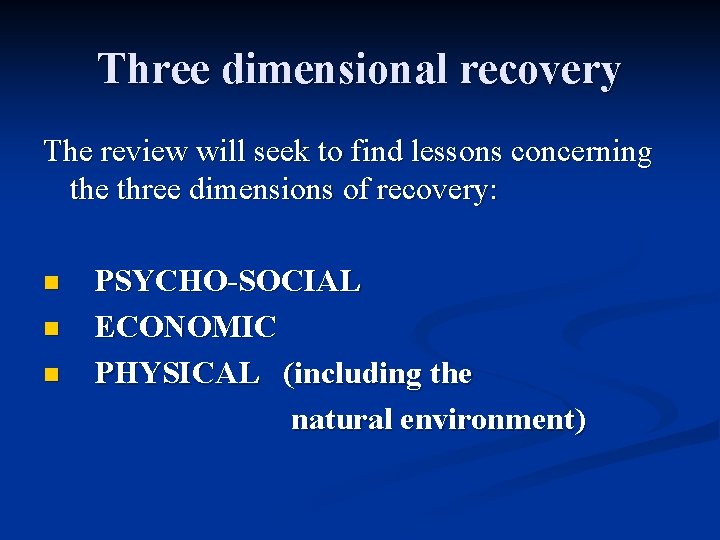 Three dimensional recovery

The review will seek to find lessons concerning the three dimensions of recovery:

- PSYCHO-SOCIAL
- ECONOMIC
- PHYSICAL (including the natural environment)